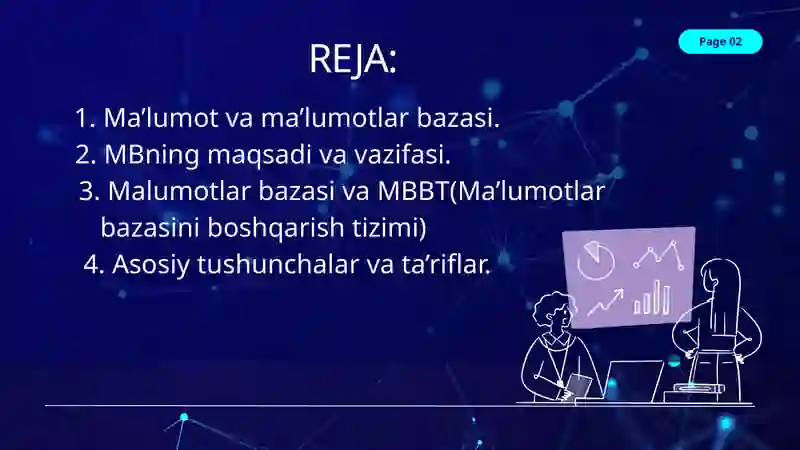 Page 02

REJA:

1. Ma’lumot va ma’lumotlar bazasi.
2. MBning maqsadi va vazifasi.
3. Malumotlar bazasi va MBBT(Ma’lumotlar bazasini boshqarish tizimi)
4. Asosiy tushunchalar va ta’riflar.